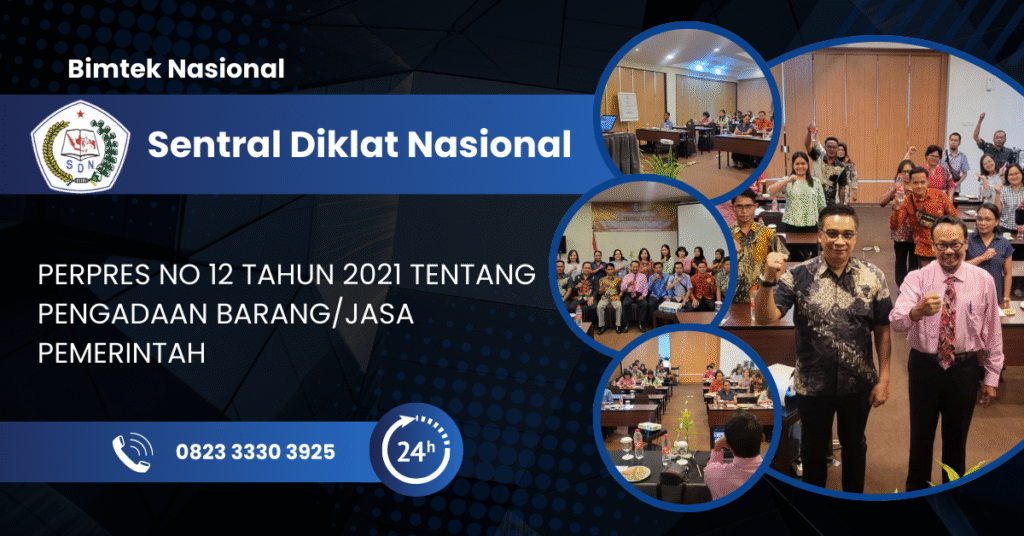 Bimtek Nasional

SDN

Sentral Diklat Nasional

PERPRES NO 12 TAHUN 2021 TENTANG PENGADAAN BARANG/JASA PEMERINTAH

0823 3330 3925

24h